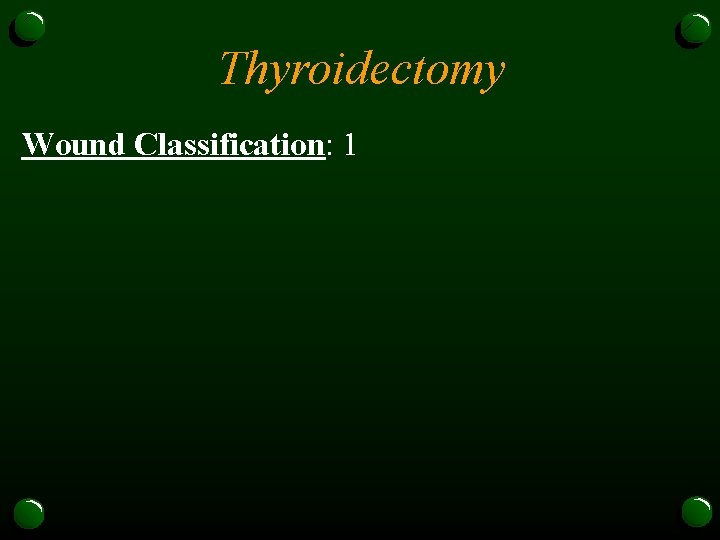 Thyroidectomy

Wound Classification: 1